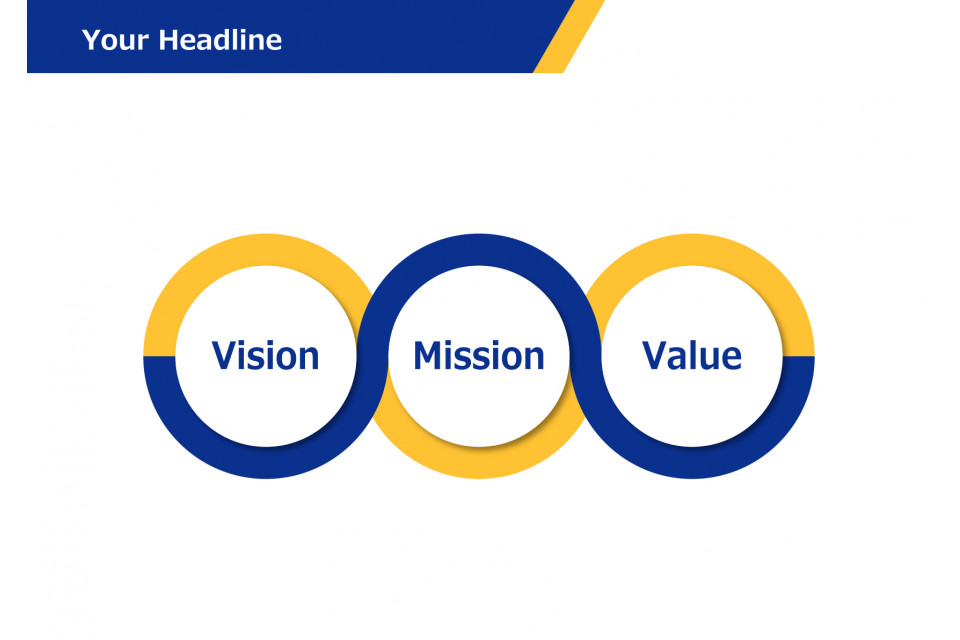 Your Headline

Vision

Mission

Value